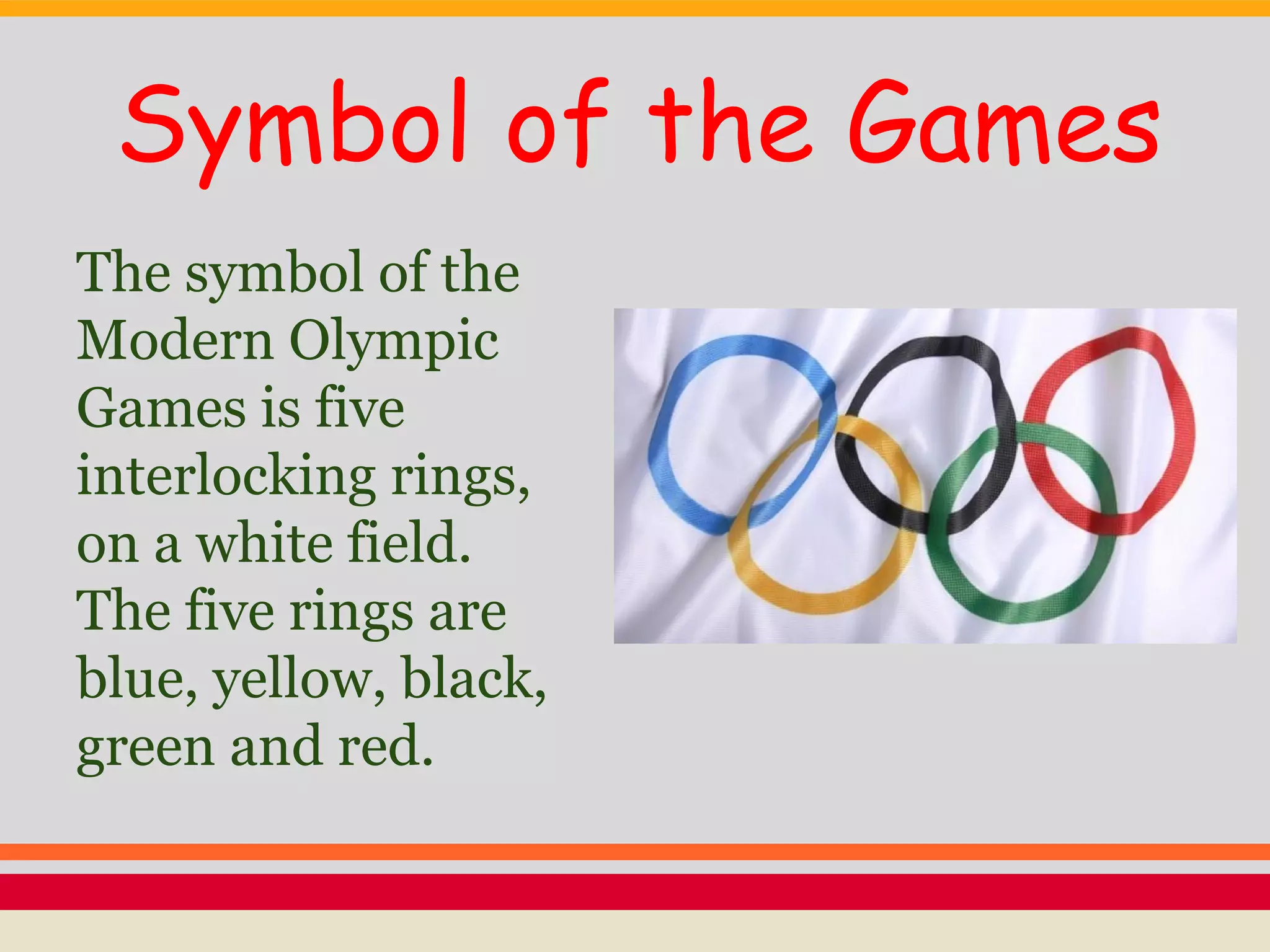 Symbol of the Games

The symbol of the Modern Olympic Games is five interlocking rings, on a white field. The five rings are blue, yellow, black, green and red.